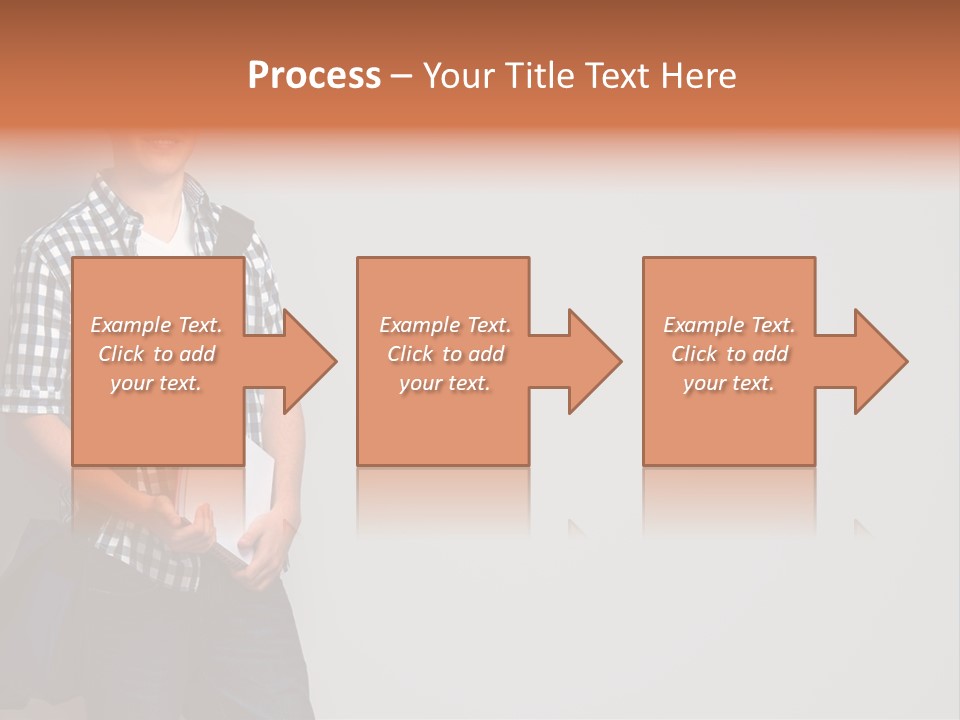 Process – Your Title Text Here

Example Text. Click to add your text.

Example Text. Click to add your text.

Example Text. Click to add your text.